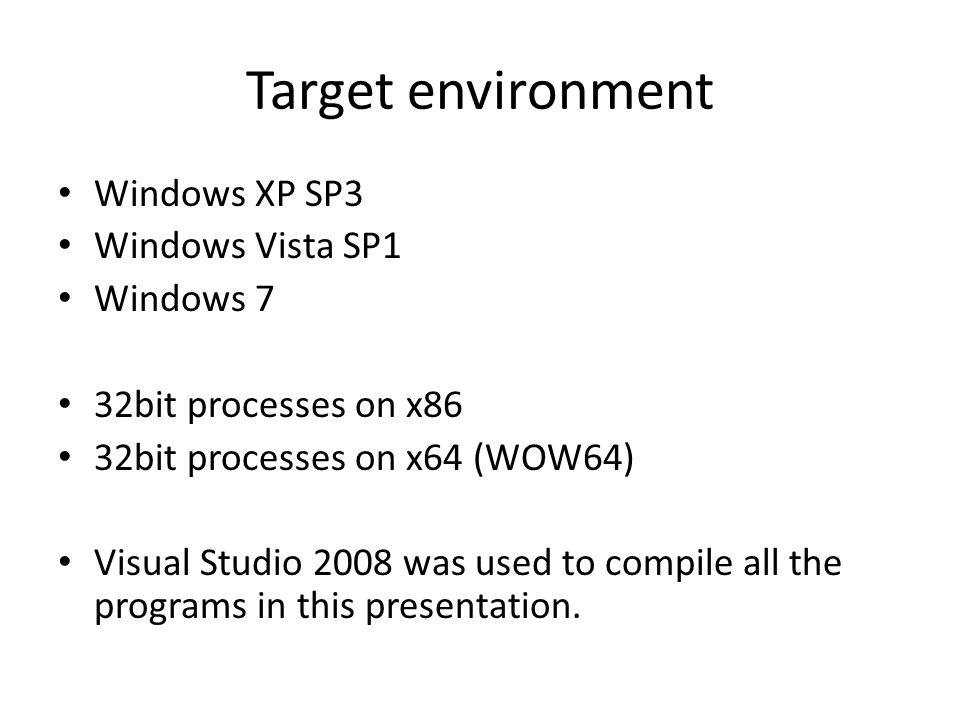 Target environment

• Windows XP SP3
• Windows Vista SP1
• Windows 7

• 32bit processes on x86
• 32bit processes on x64 (WOW64)

• Visual Studio 2008 was used to compile all the programs in this presentation.